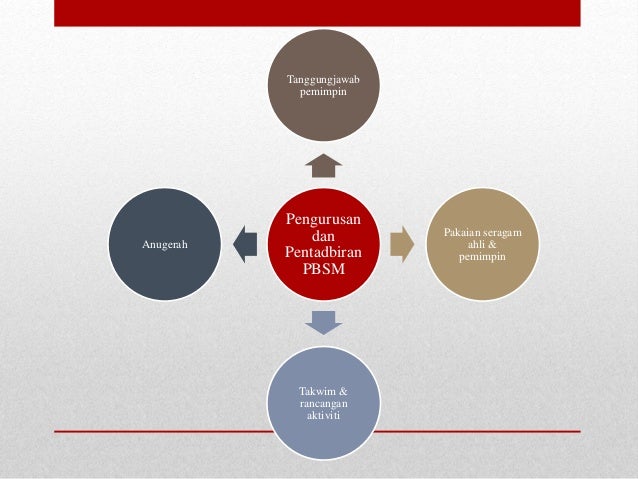 Tanggungjawab pemimpin

Anugerah

Pengurusan dan Pentadbiran PBSM

Pakaian seragam ahli & pemimpin

Takwim & rancangan aktiviti